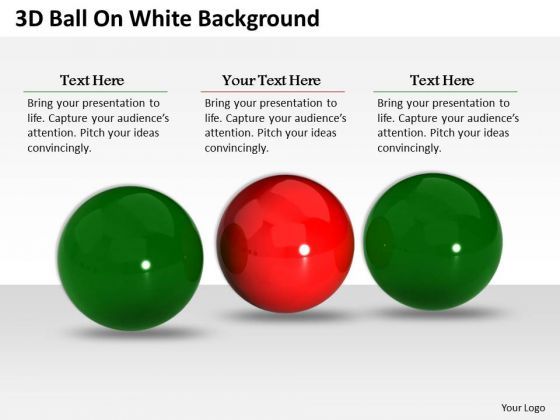 3D Ball On White Background

Text Here

Bring your presentation to life. Capture your audience's attention. Pitch your ideas convincingly.

Your Text Here

Bring your presentation to life. Capture your audience's attention. Pitch your ideas convincingly.

Text Here

Bring your presentation to life. Capture your audience's attention. Pitch your ideas convincingly.

Your Logo